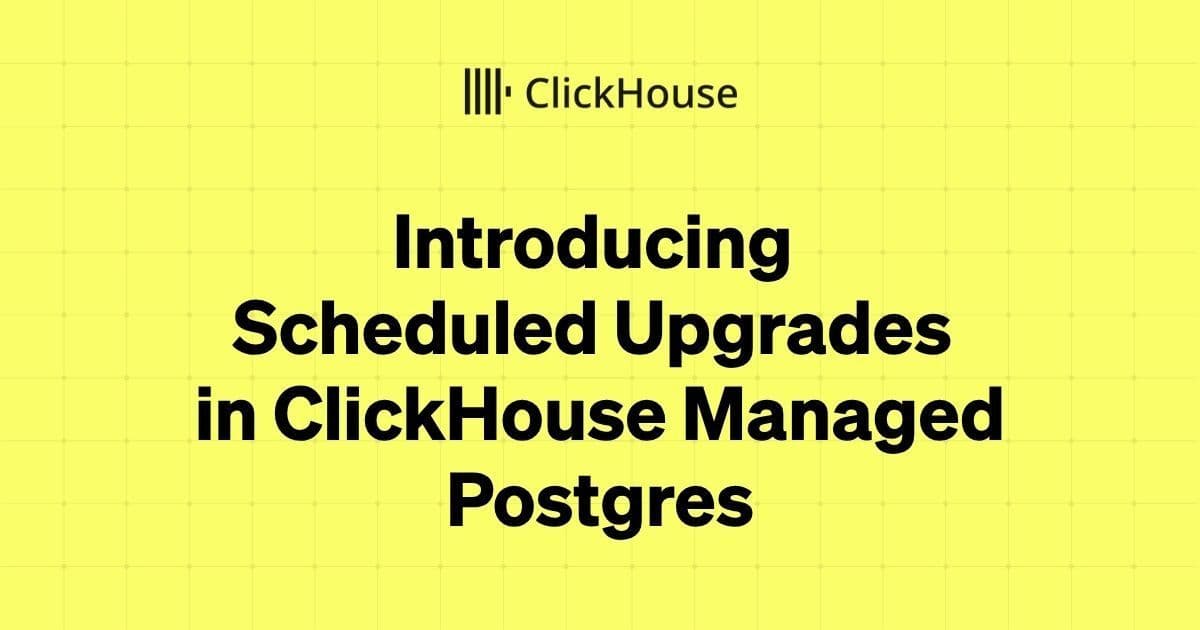 ClickHouse

Introducing Scheduled Upgrades in ClickHouse Managed Postgres